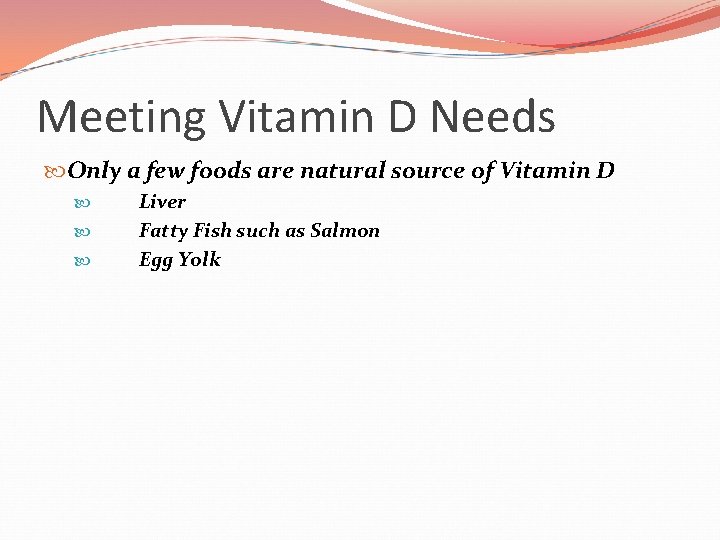 Meeting Vitamin D Needs

Only a few foods are natural source of Vitamin D

Liver

Fatty Fish such as Salmon

Egg Yolk